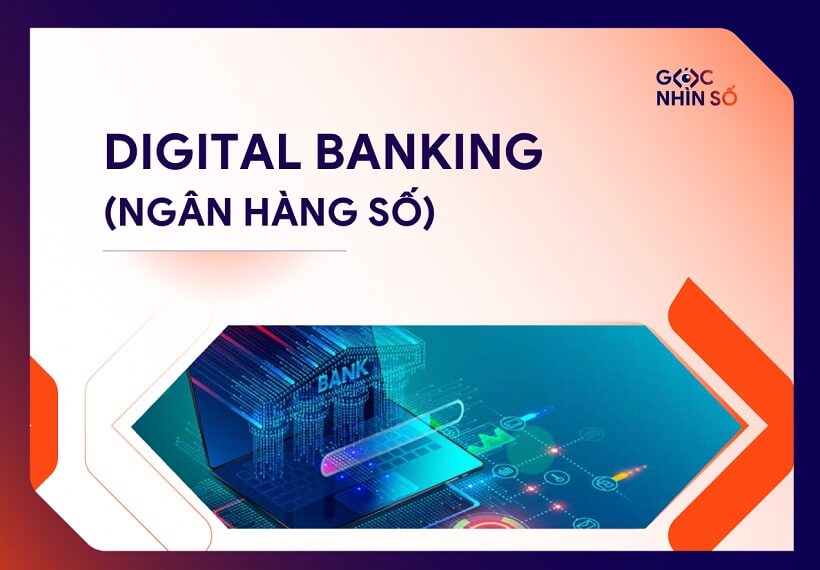 GÓC
NHÌN SỐ

DIGITAL BANKING
(NGÂN HÀNG SỐ)

BANK